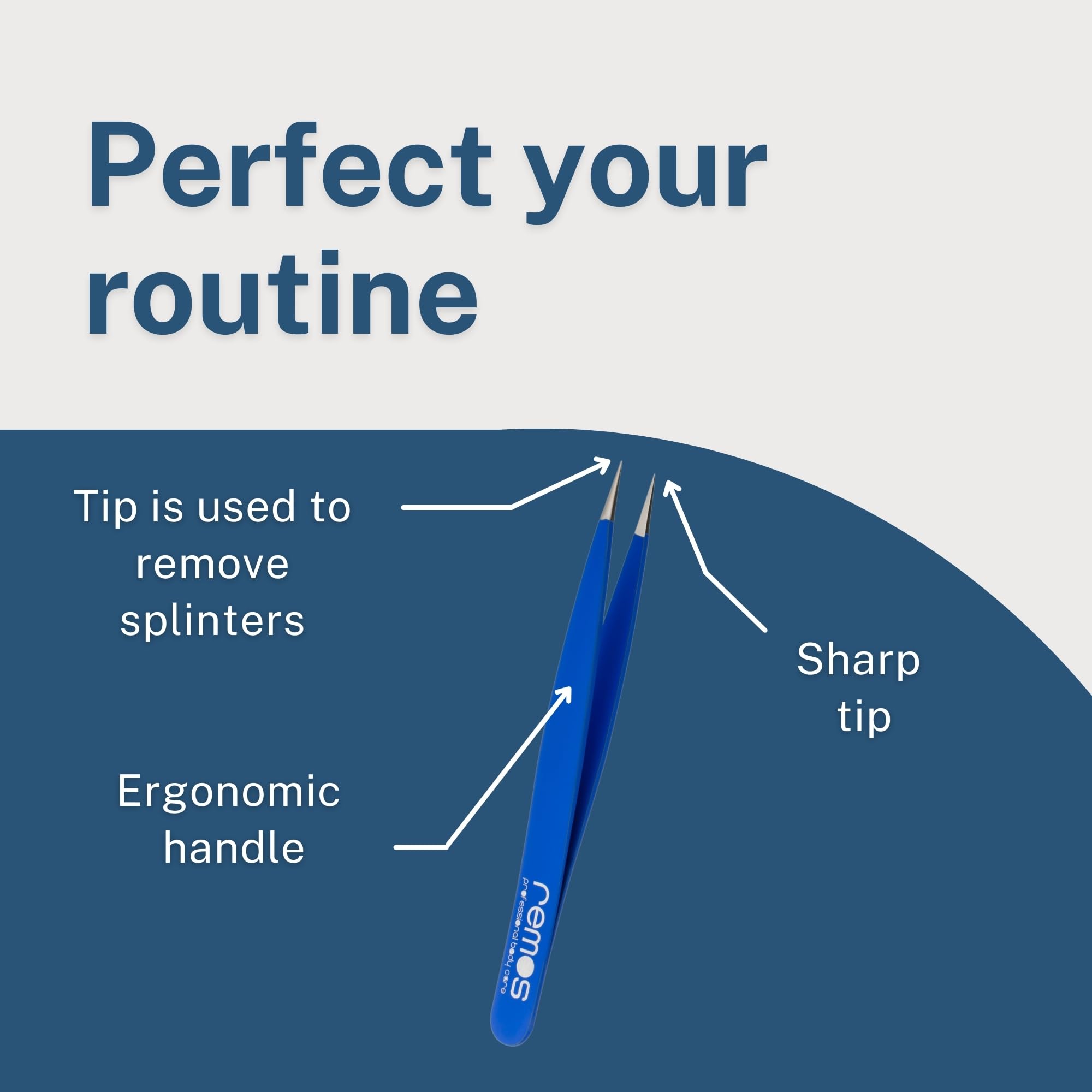 Perfect your routine

Tip is used to remove splinters

Sharp tip

Ergonomic handle

remos
professional body care